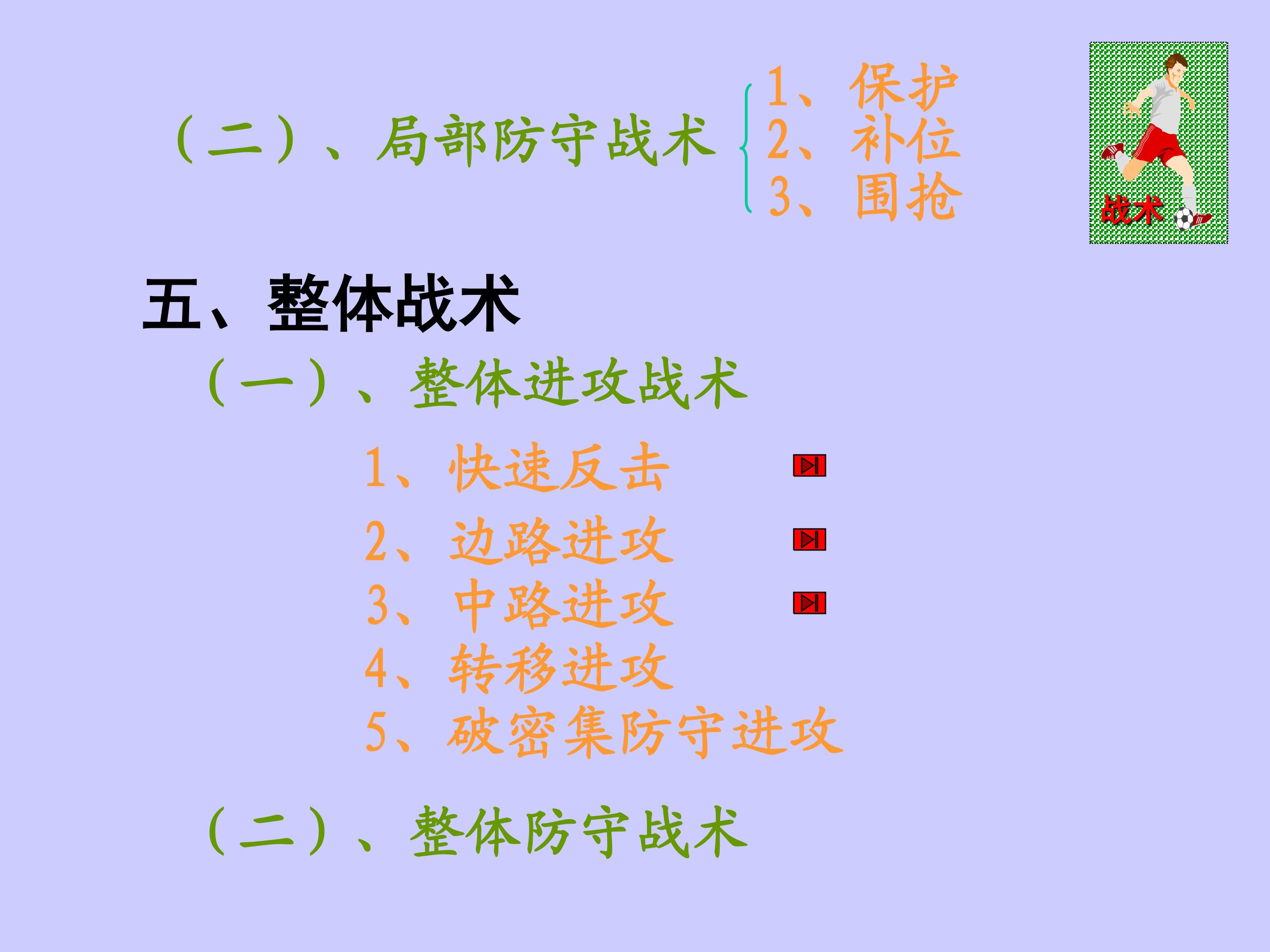 （二）、局部防守战术

1、保护
2、补位
3、围抢

战术

五、整体战术

（一）、整体进攻战术

1、快速反击

2、边路进攻

3、中路进攻

4、转移进攻

5、破密集防守进攻

（二）、整体防守战术